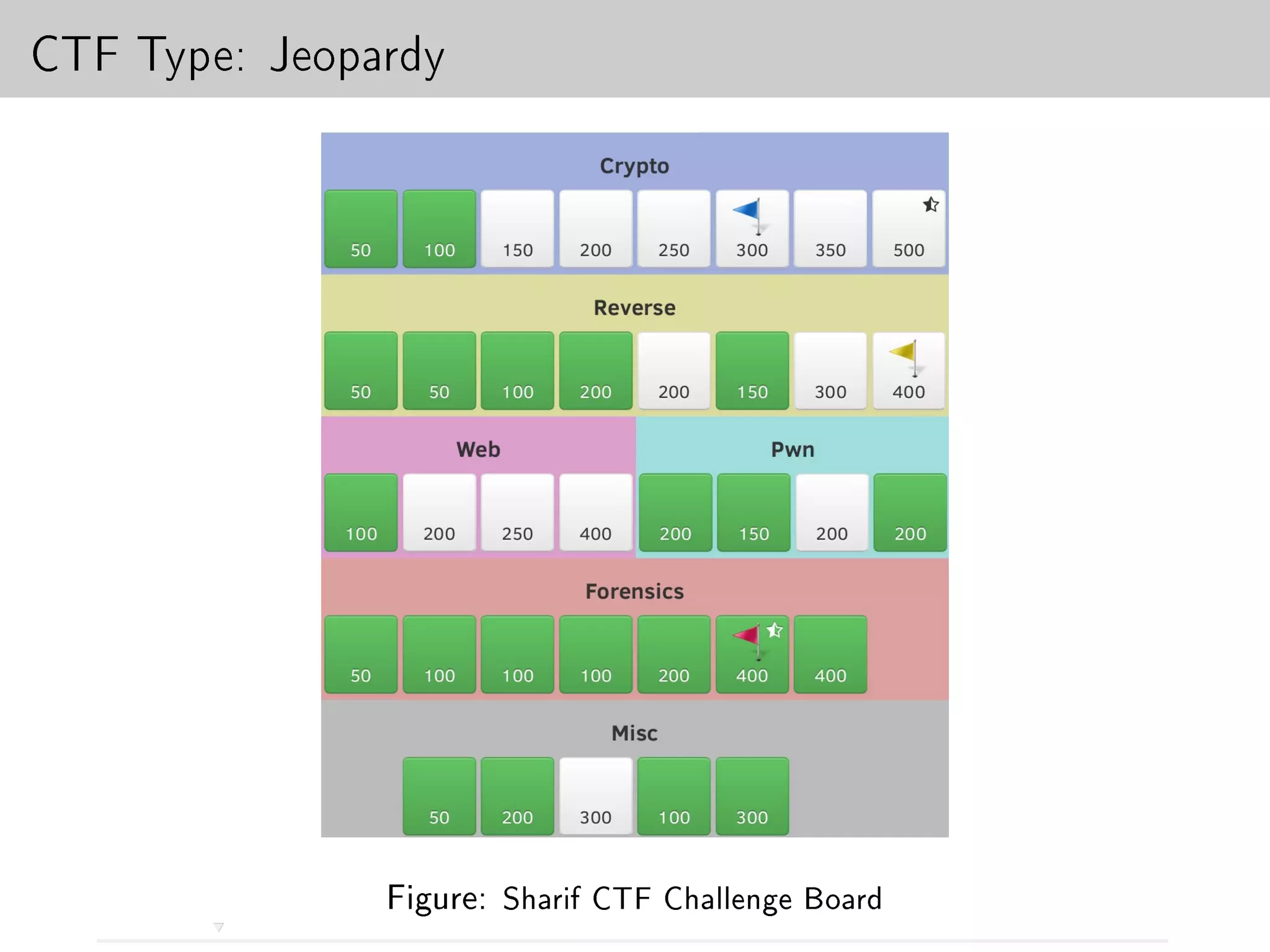 CTF Type: Jeopardy

Crypto

50 100 150 200 250 300 350 500

Reverse

50 50 100 200 200 150 300 400

Web

100 200 250 400

Pwn

200 150 200 200

Forensics

50 100 100 100 200 400 400

Misc

50 200 300 100 300

Figure: Sharif CTF Challenge Board